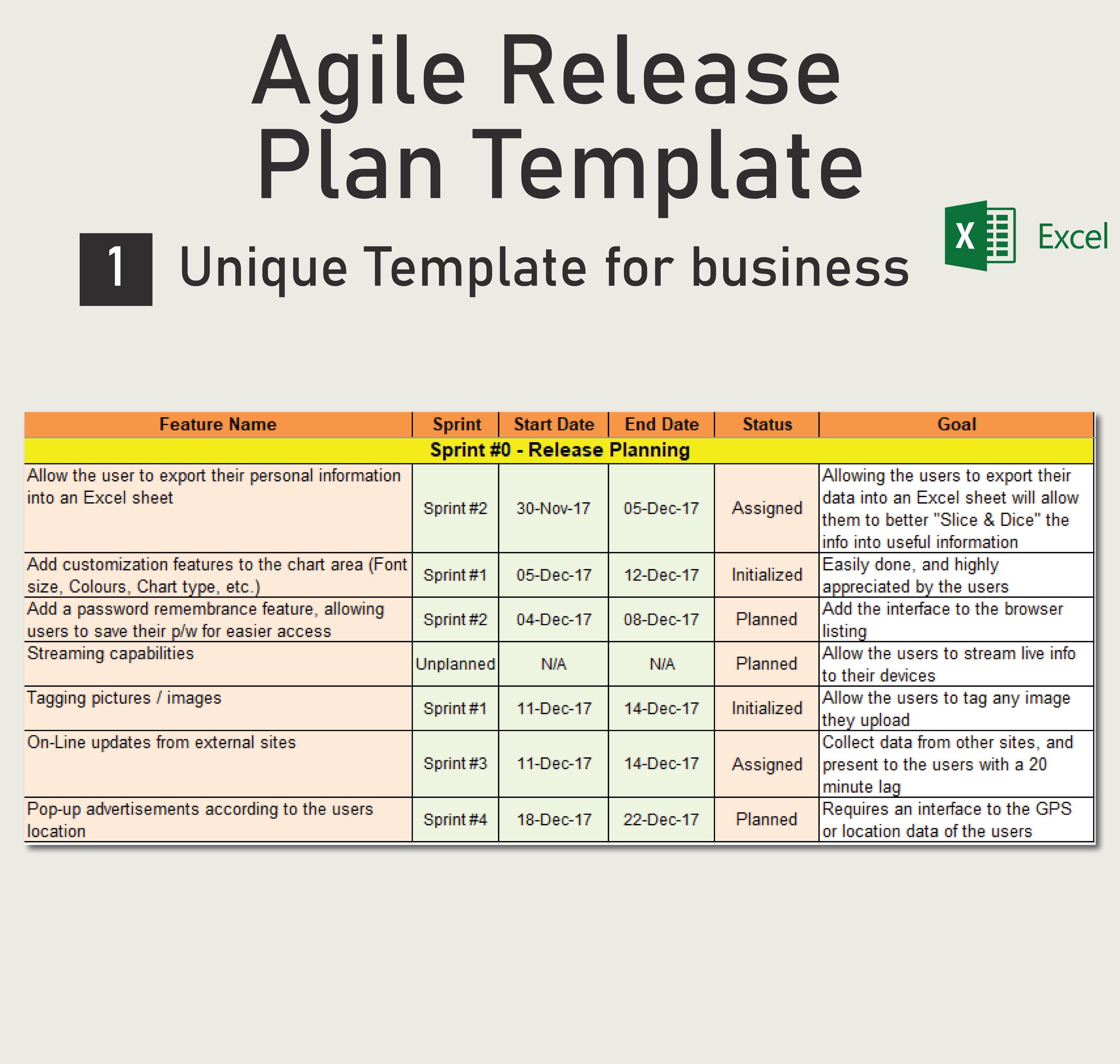 Agile Release Plan Template

1 Unique Template for business

X Excel

| Feature Name | Sprint | Start Date | End Date | Status | Goal |
|---|---|---|---|---|---|
| Sprint #0 - Release Planning | | | | | |
| Allow the user to export their personal information into an Excel sheet | Sprint #2 | 30-Nov-17 | 05-Dec-17 | Assigned | Allowing the users to export their data into an Excel sheet will allow them to better "Slice & Dice" the info into useful information |
| Add customization features to the chart area (Font size, Colours, Chart type, etc.) | Sprint #1 | 05-Dec-17 | 12-Dec-17 | Initialized | Easily done, and highly appreciated by the users |
| Add a password remembrance feature, allowing users to save their p/w for easier access | Sprint #2 | 04-Dec-17 | 08-Dec-17 | Planned | Add the interface to the browser listing |
| Streaming capabilities | Unplanned | N/A | N/A | Planned | Allow the users to stream live info to their devices |
| Tagging pictures / images | Sprint #1 | 11-Dec-17 | 14-Dec-17 | Initialized | Allow the users to tag any image they upload |
| On-Line updates from external sites | Sprint #3 | 11-Dec-17 | 14-Dec-17 | Assigned | Collect data from other sites, and present to the users with a 20 minute lag |
| Pop-up advertisements according to the users location | Sprint #4 | 18-Dec-17 | 22-Dec-17 | Planned | Requires an interface to the GPS or location data of the users |